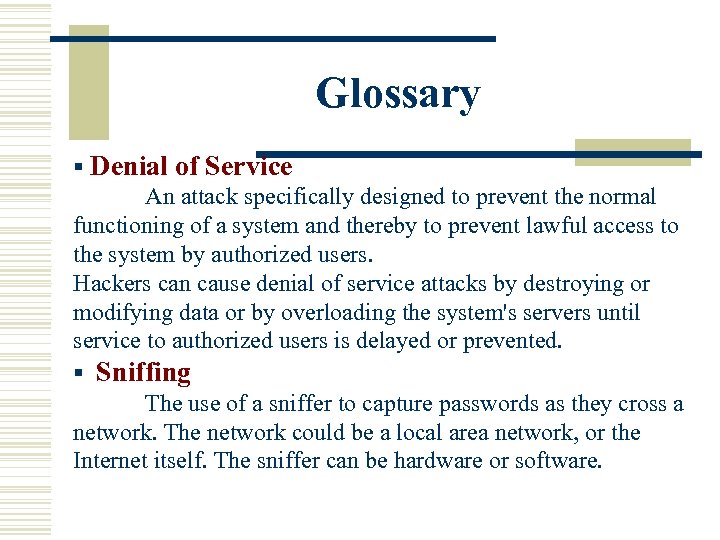 Glossary

▪ Denial of Service

An attack specifically designed to prevent the normal functioning of a system and thereby to prevent lawful access to the system by authorized users.

Hackers can cause denial of service attacks by destroying or modifying data or by overloading the system's servers until service to authorized users is delayed or prevented.

▪ Sniffing

The use of a sniffer to capture passwords as they cross a network. The network could be a local area network, or the Internet itself. The sniffer can be hardware or software.